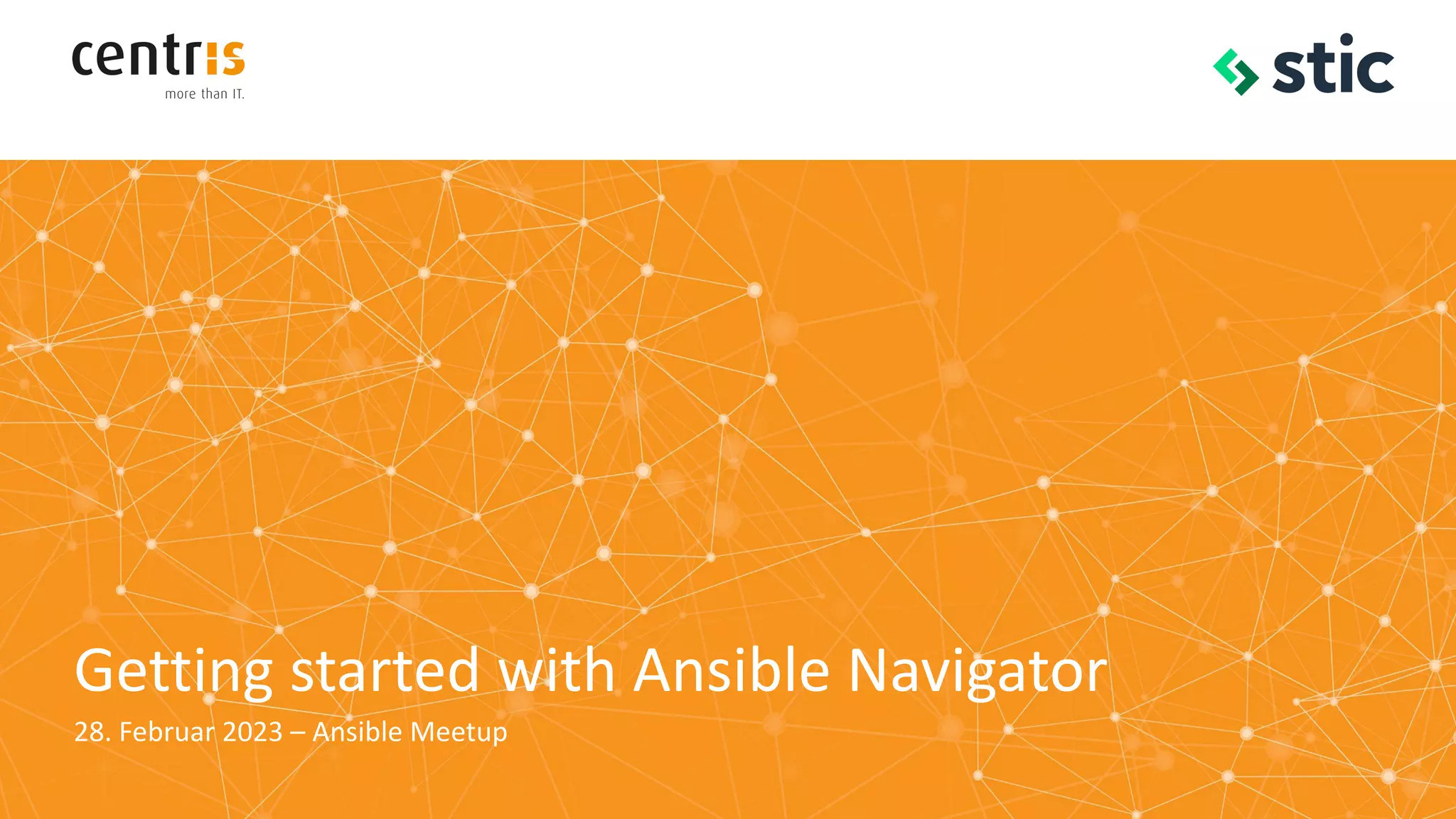 centris
more than IT.

stic

Getting started with Ansible Navigator

28. Februar 2023 – Ansible Meetup